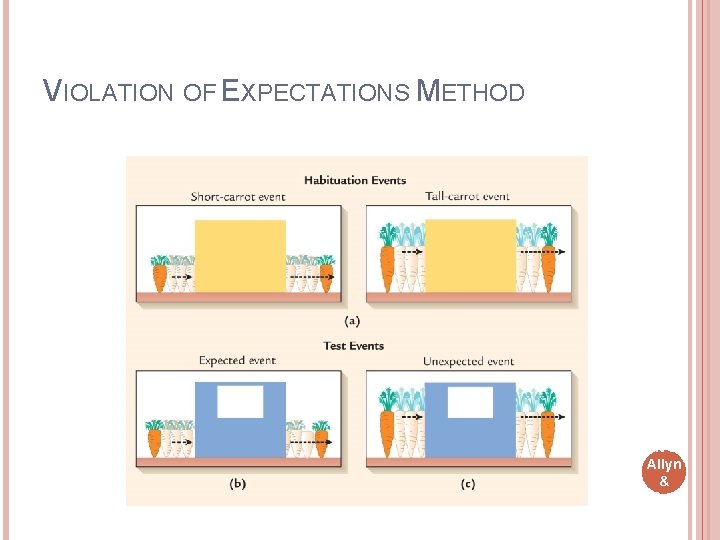 VIOLATION OF EXPECTATIONS METHOD

Habituation Events

Short-carrot event

Tall-carrot event

(a)

Test Events

Expected event

Unexpected event

(b)

(c)

Allyn &